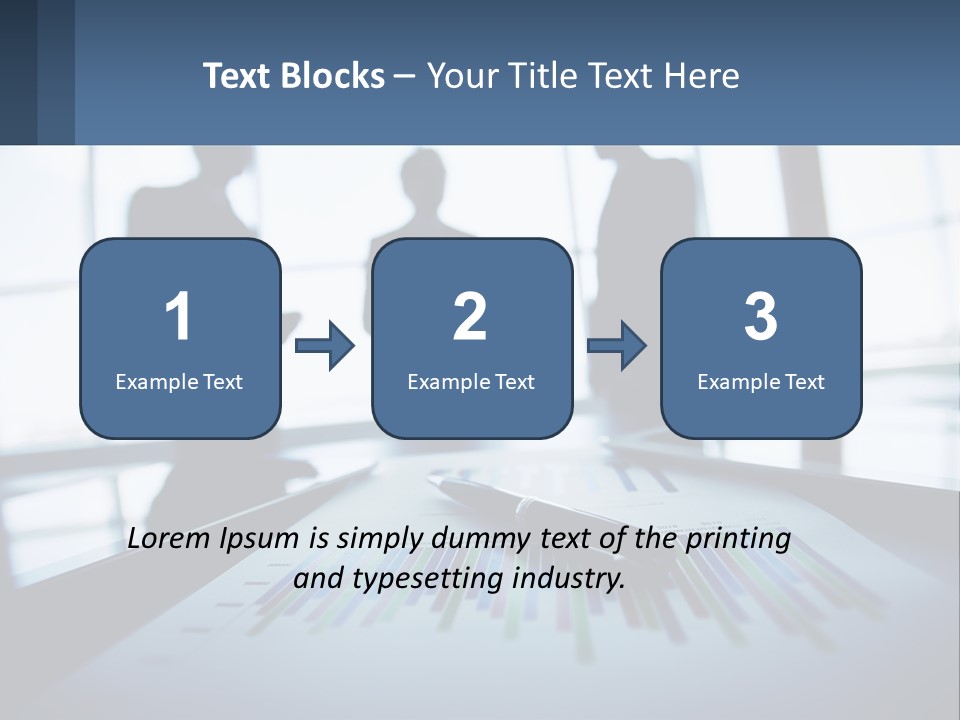 Text Blocks – Your Title Text Here

1
Example Text

2
Example Text

3
Example Text

Lorem Ipsum is simply dummy text of the printing and typesetting industry.